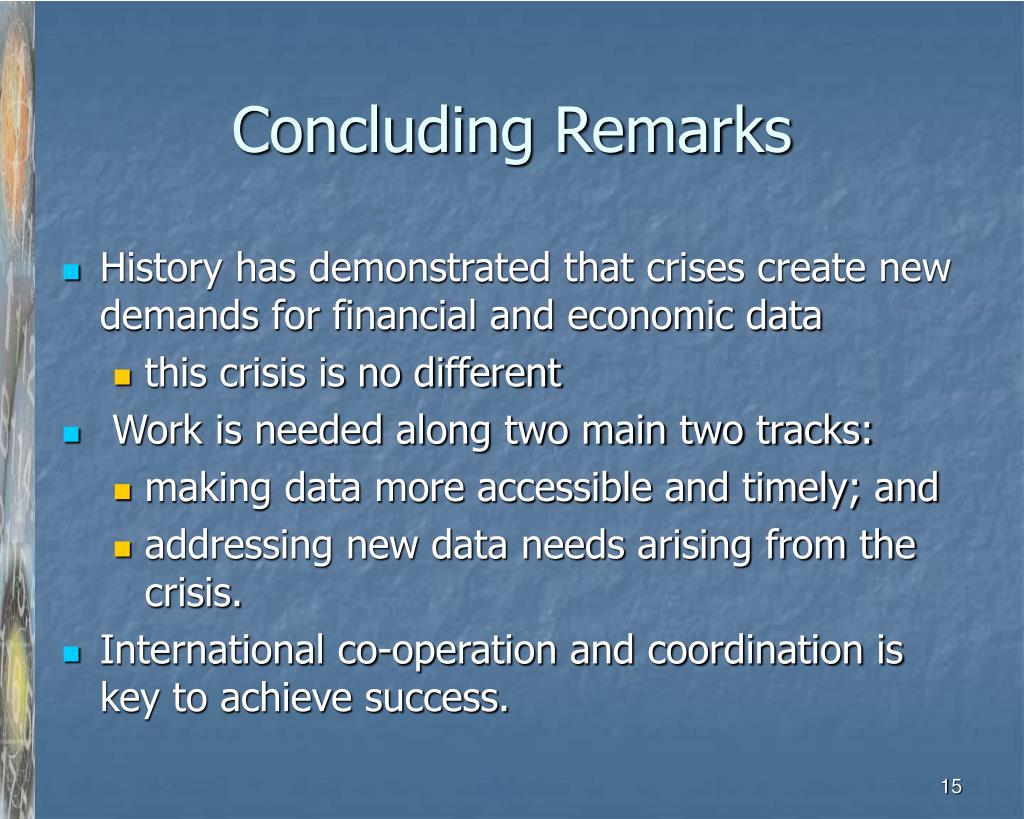 Concluding Remarks

History has demonstrated that crises create new demands for financial and economic data

this crisis is no different

Work is needed along two main two tracks:

making data more accessible and timely; and

addressing new data needs arising from the crisis.

International co-operation and coordination is key to achieve success.

15